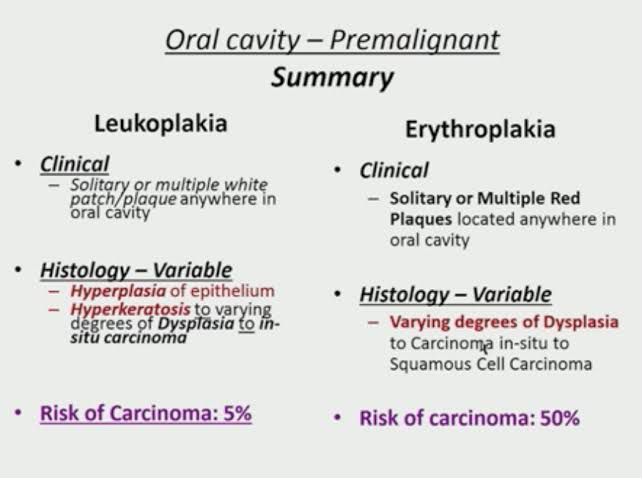 Oral cavity – Premalignant
Summary

Leukoplakia

• Clinical
– Solitary or multiple white patch/plaque anywhere in oral cavity

• Histology – Variable
– Hyperplasia of epithelium
– Hyperkeratosis to varying degrees of Dysplasia to in-situ carcinoma

• Risk of Carcinoma: 5%

Erythroplakia

• Clinical
– Solitary or Multiple Red Plaques located anywhere in oral cavity

• Histology – Variable
– Varying degrees of Dysplasia to Carcinoma in-situ to Squamous Cell Carcinoma

• Risk of carcinoma: 50%